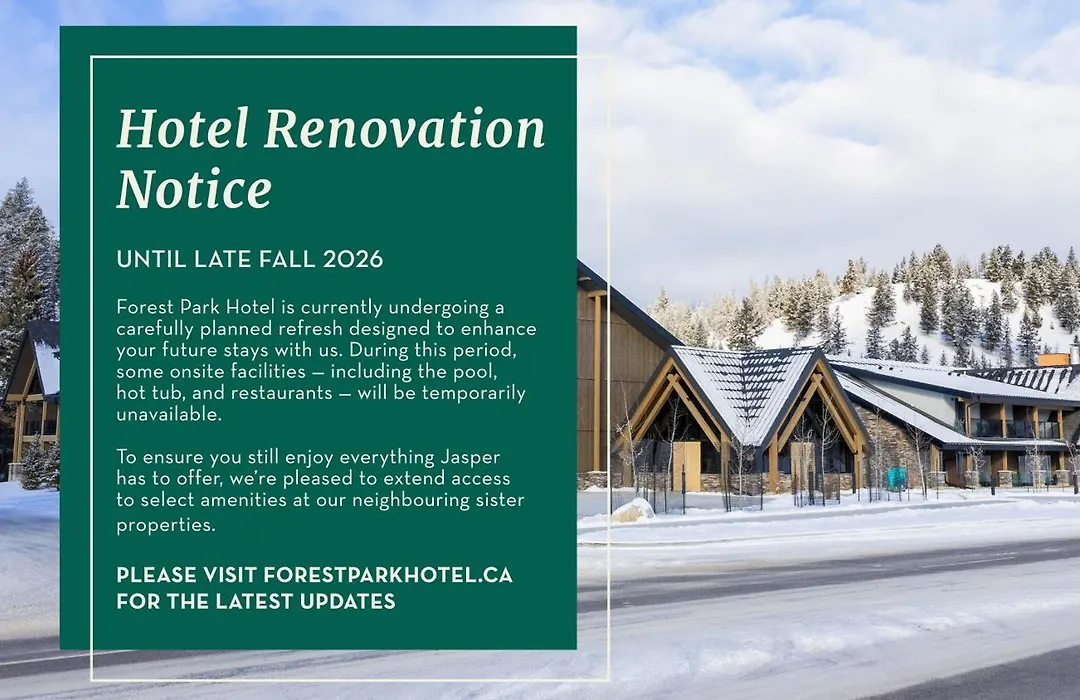 Hotel Renovation Notice

UNTIL LATE FALL 2026

Forest Park Hotel is currently undergoing a carefully planned refresh designed to enhance your future stays with us. During this period, some onsite facilities — including the pool, hot tub, and restaurants — will be temporarily unavailable.

To ensure you still enjoy everything Jasper has to offer, we're pleased to extend access to select amenities at our neighbouring sister properties.

PLEASE VISIT FORESTPARKHOTEL.CA FOR THE LATEST UPDATES